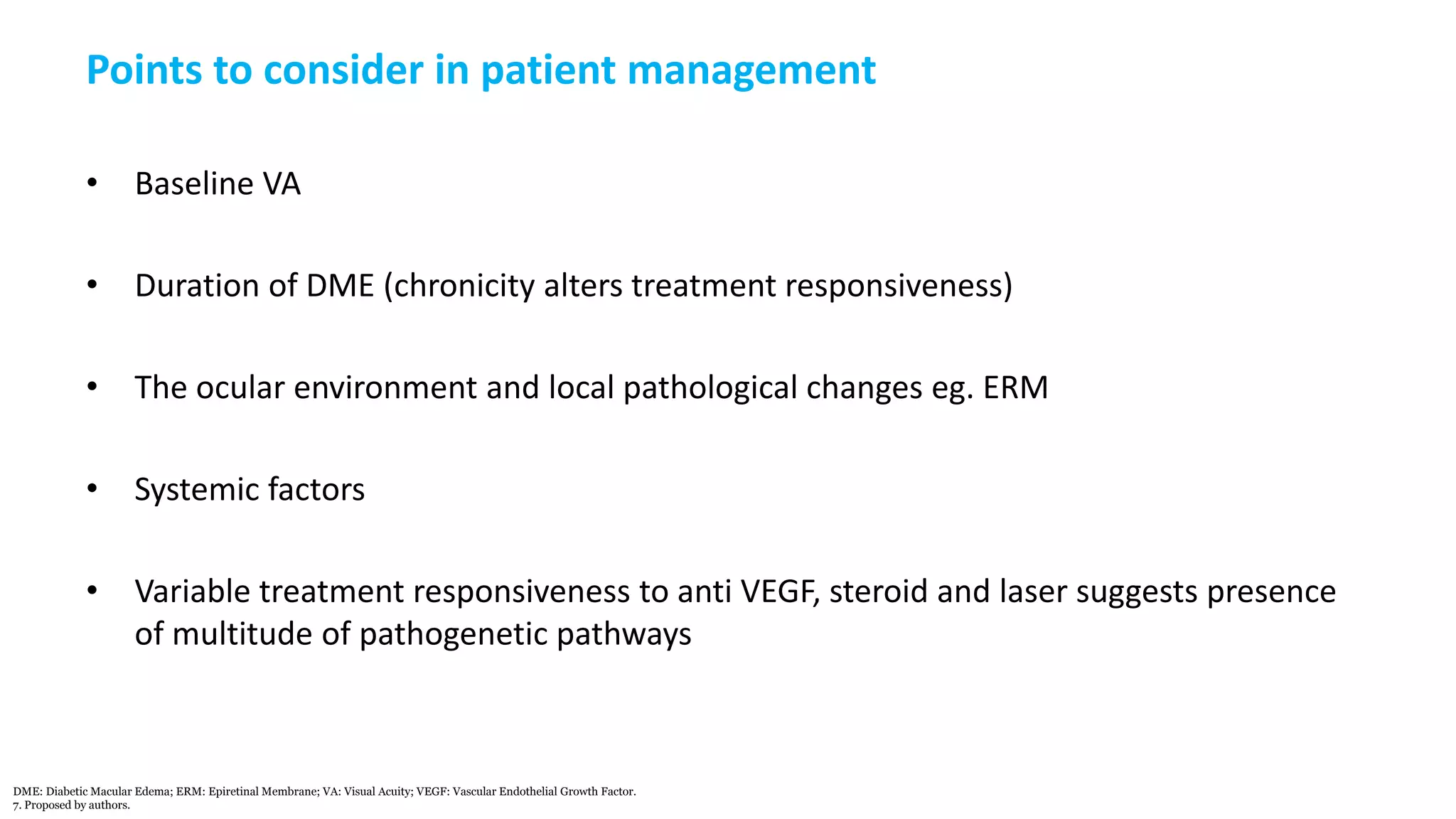 Points to consider in patient management

• Baseline VA

• Duration of DME (chronicity alters treatment responsiveness)

• The ocular environment and local pathological changes eg. ERM

• Systemic factors

• Variable treatment responsiveness to anti VEGF, steroid and laser suggests presence of multitude of pathogenetic pathways

DME: Diabetic Macular Edema; ERM: Epiretinal Membrane; VA: Visual Acuity; VEGF: Vascular Endothelial Growth Factor.
7. Proposed by authors.